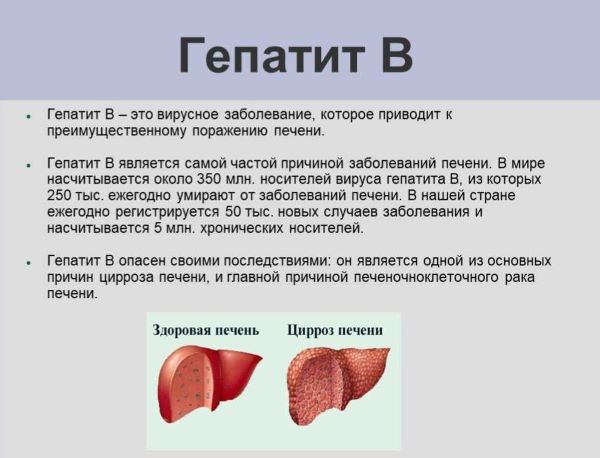 Гепатит В

• Гепатит В – это вирусное заболевание, которое приводит к преимущественному поражению печени.

• Гепатит В является самой частой причиной заболеваний печени. В мире насчитывается около 350 млн. носителей вируса гепатита В, из которых 250 тыс. ежегодно умирают от заболеваний печени. В нашей стране ежегодно регистрируется 50 тыс. новых случаев заболевания и насчитывается 5 млн. хронических носителей.

• Гепатит В опасен своими последствиями: он является одной из основных причин цирроза печени, и главной причиной печеночноклеточного рака печени.

Здоровая печень

Цирроз печени